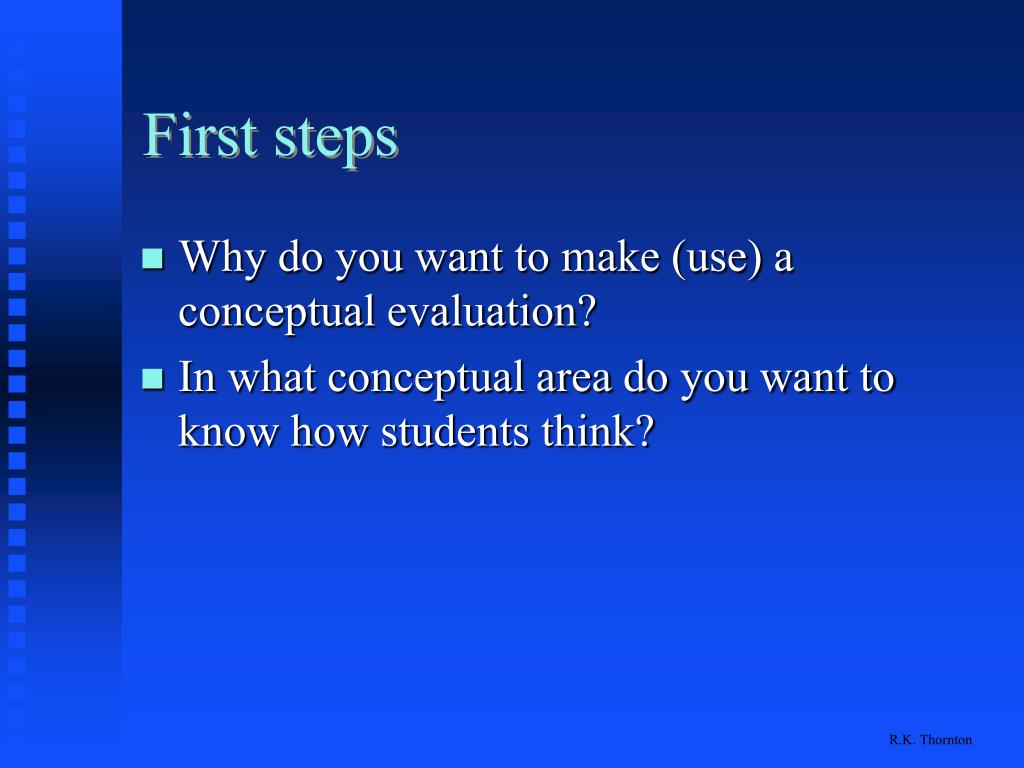 First steps

Why do you want to make (use) a conceptual evaluation?

In what conceptual area do you want to know how students think?

R.K. Thornton